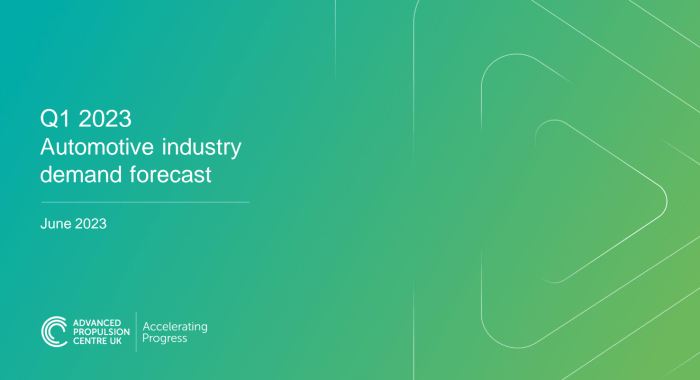 Q1 2023
Automotive industry demand forecast

June 2023

ADVANCED PROPULSION CENTRE UK

Accelerating Progress